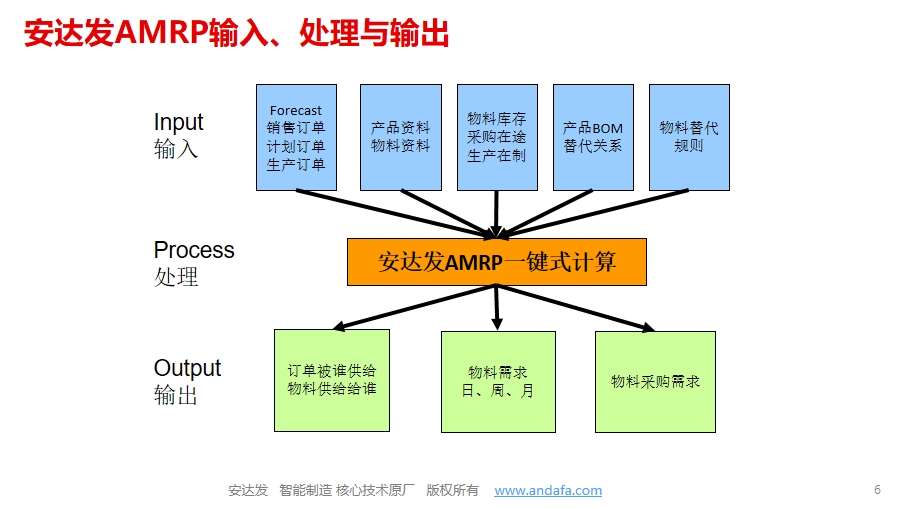 安达发AMRP输入、处理与输出

Input
输入

Forecast
销售订单
计划订单
生产订单

产品资料
物料资料

物料库存
采购在途
生产在制

产品BOM
替代关系

物料替代
规则

Process
处理

安达发AMRP一键式计算

Output
输出

订单被谁供给
物料供给给谁

物料需求
日、周、月

物料采购需求

安达发 智能制造 核心技术原厂 版权所有 www.andafa.com

6